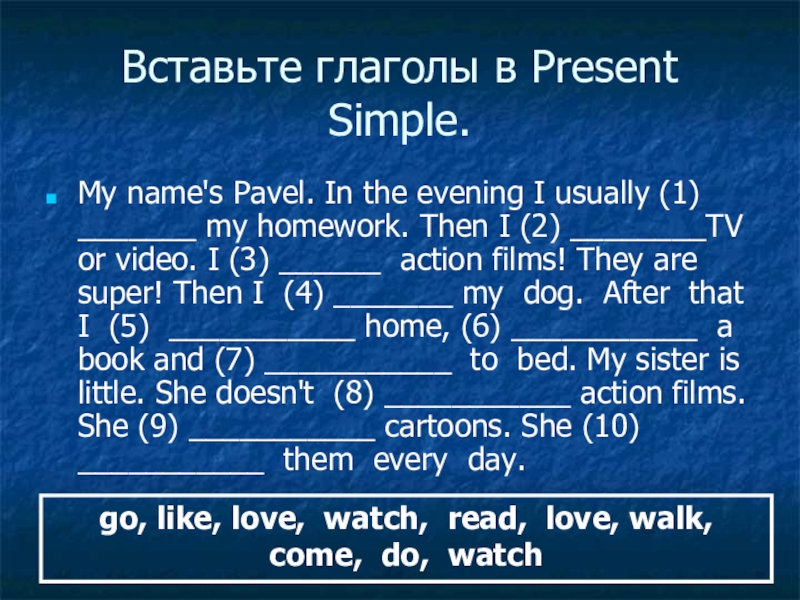 Вставьте глаголы в Present Simple.

My name's Pavel. In the evening I usually (1) _______ my homework. Then I (2) ________TV or video. I (3) ______ action films! They are super! Then I (4) _______ my dog. After that I (5) ___________ home, (6) ___________ a book and (7) ___________ to bed. My sister is little. She doesn't (8) ___________ action films. She (9) ___________ cartoons. She (10) ___________ them every day.

go, like, love, watch, read, love, walk, come, do, watch